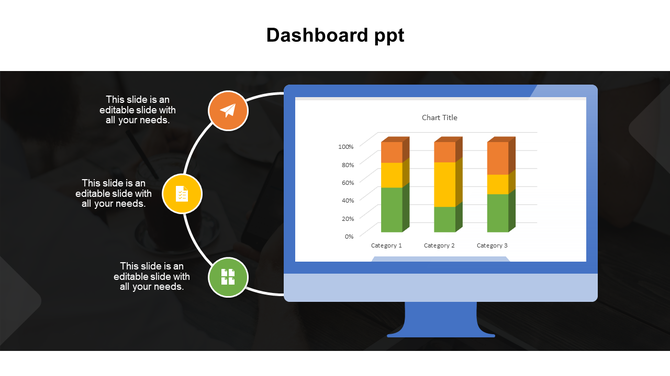 Dashboard ppt

This slide is an editable slide with all your needs.

This slide is an editable slide with all your needs.

This slide is an editable slide with all your needs.

Chart Title

100%
80%
60%
40%
20%
0%

Category 1 Category 2 Category 3